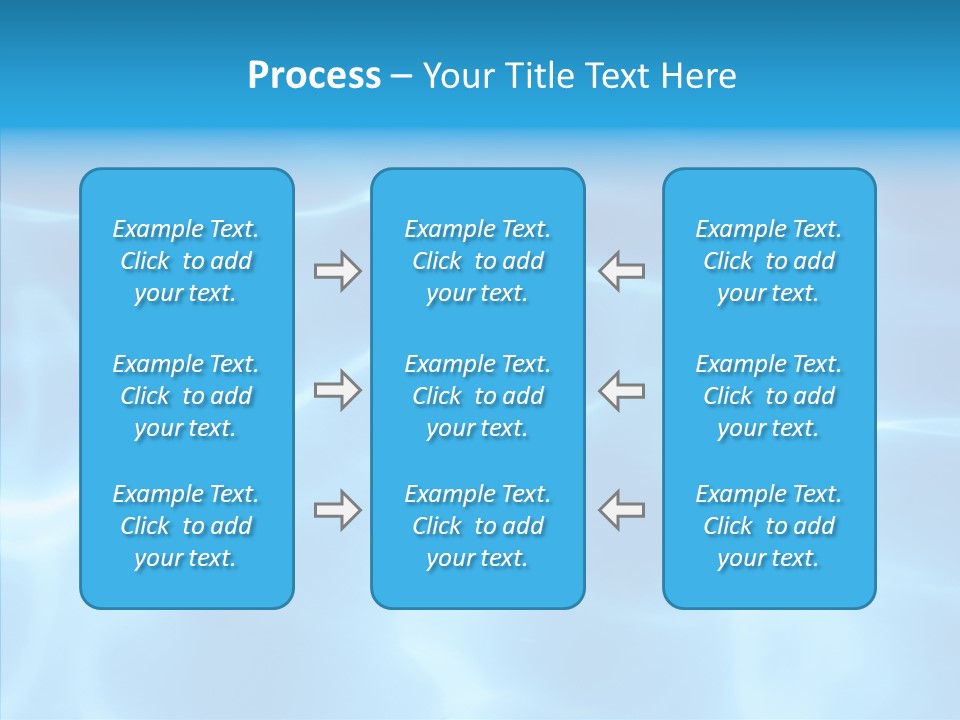 Process – Your Title Text Here

Example Text. Click to add your text.

Example Text. Click to add your text.

Example Text. Click to add your text.

Example Text. Click to add your text.

Example Text. Click to add your text.

Example Text. Click to add your text.

Example Text. Click to add your text.

Example Text. Click to add your text.

Example Text. Click to add your text.